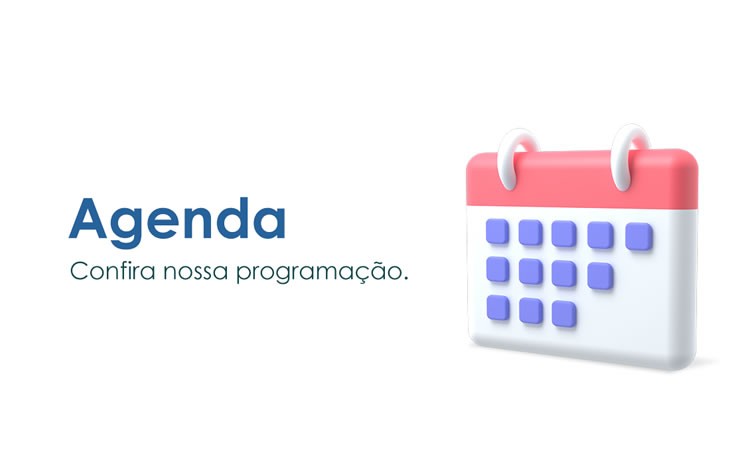 Agenda

Confira nossa programação.